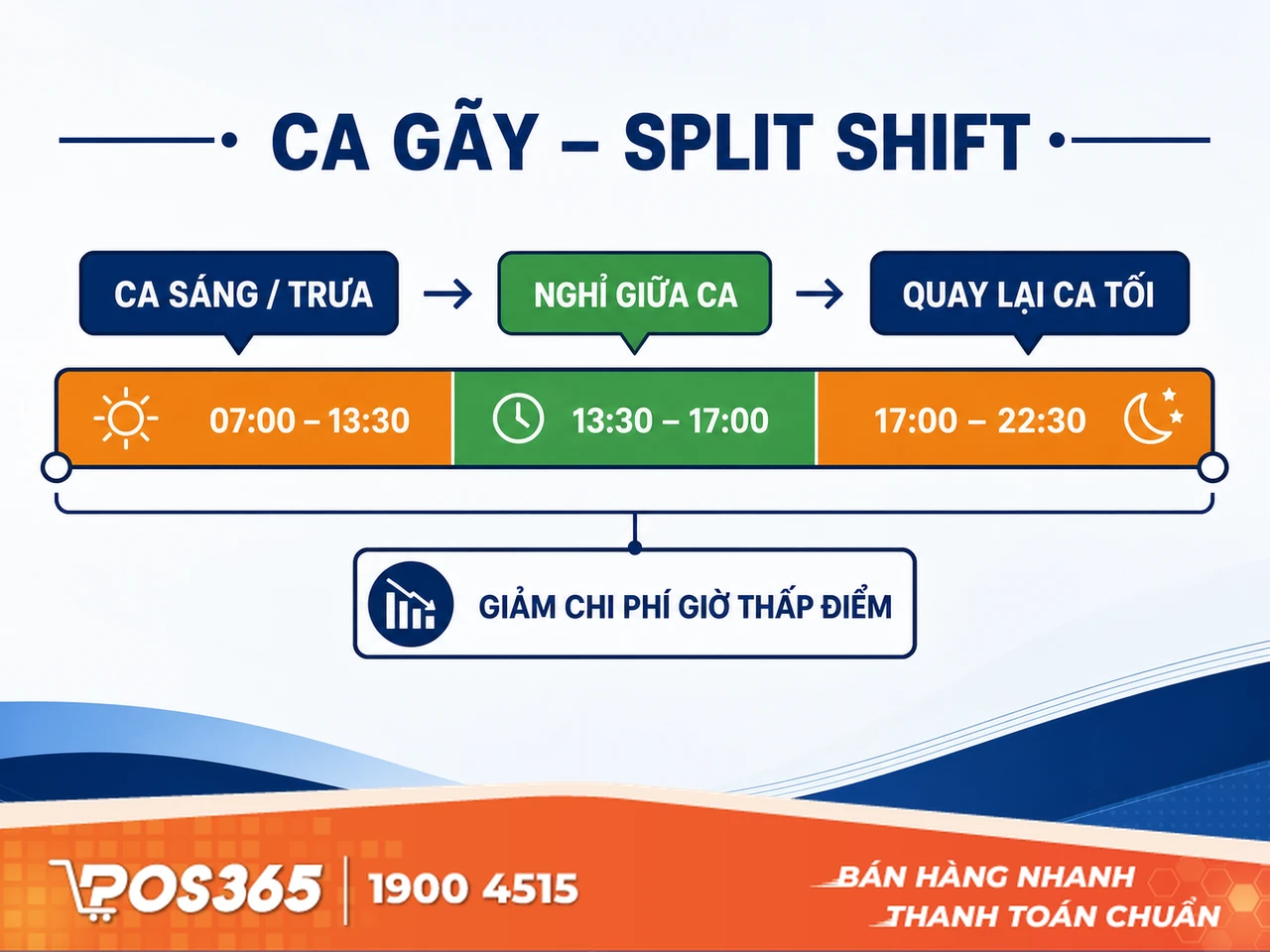 CA GÃY – SPLIT SHIFT

CA SÁNG / TRƯA → NGHỈ GIỮA CA → QUAY LẠI CA TỐI

07:00 – 13:30

13:30 – 17:00

17:00 – 22:30

GIẢM CHI PHÍ GIỜ THẤP ĐIỂM

POS365 | 1900 4515

BÁN HÀNG NHANH
THANH TOÁN CHUẨN